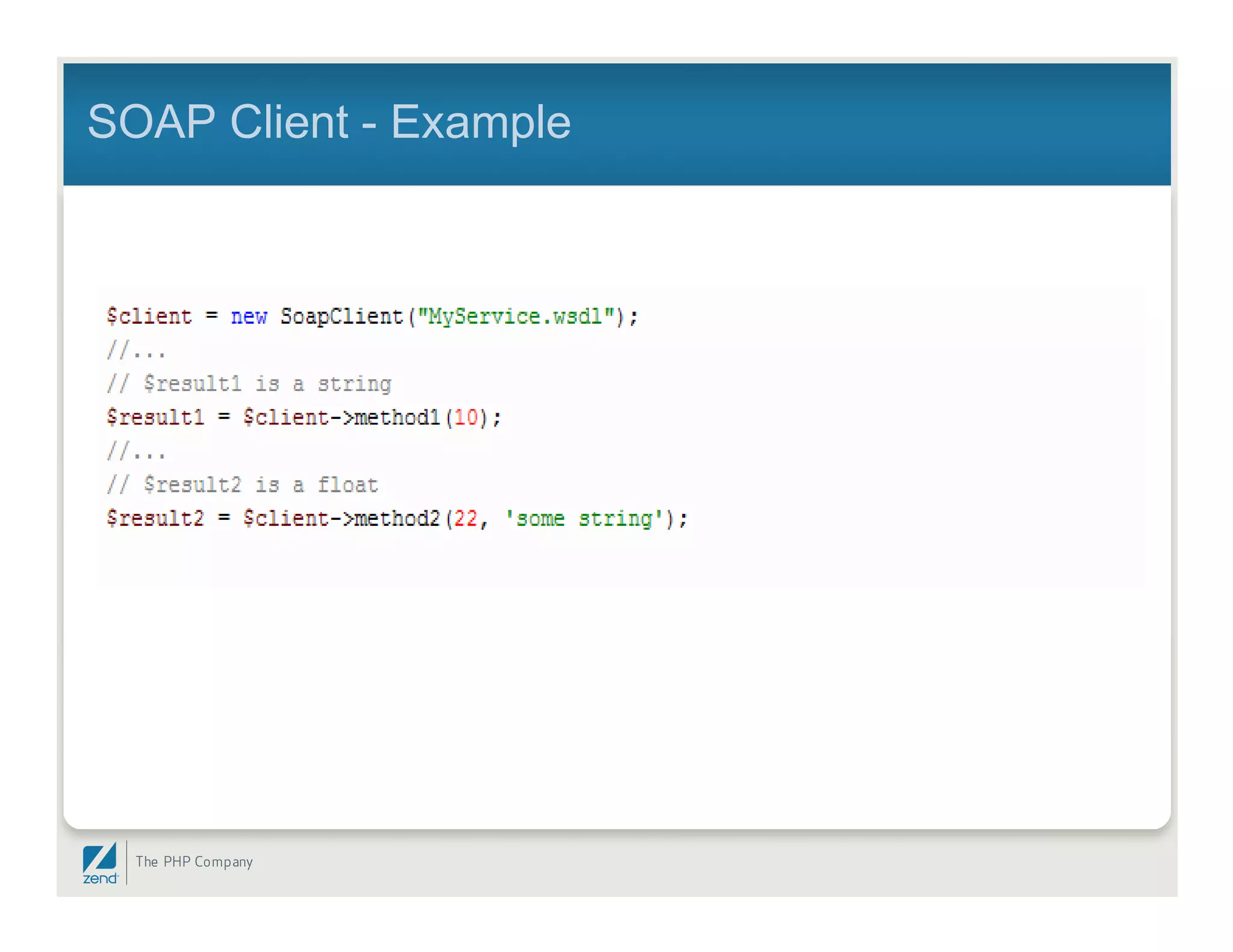 SOAP Client - Example

$client = new SoapClient("MyService.wsdl");
//...
// $result1 is a string
$result1 = $client->method1(10);
//...
// $result2 is a float
$result2 = $client->method2(22, 'some string');

zend

The PHP Company